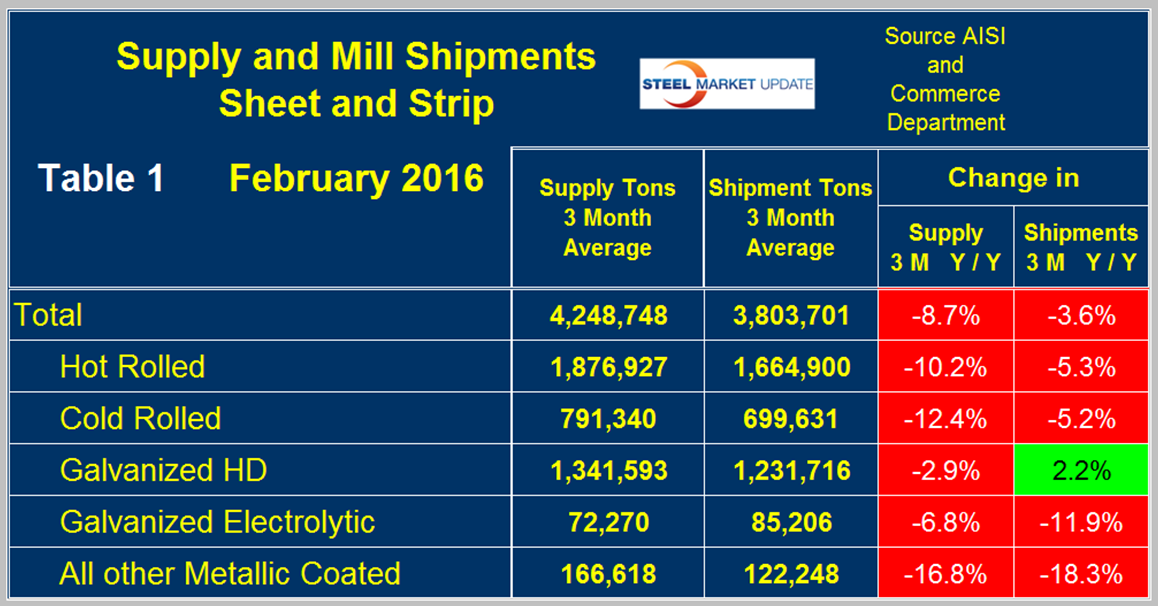 Supply and Mill Shipments
Sheet and Strip

STEEL MARKET UPDATE

Source AISI
and
Commerce
Department

Table 1 February 2016

| | Supply Tons 3 Month Average | Shipment Tons 3 Month Average | Change in Supply 3 M Y / Y | Change in Shipments 3 M Y / Y |
|---|---|---|---|---|
| Total | 4,248,748 | 3,803,701 | -8.7% | -3.6% |
| Hot Rolled | 1,876,927 | 1,664,900 | -10.2% | -5.3% |
| Cold Rolled | 791,340 | 699,631 | -12.4% | -5.2% |
| Galvanized HD | 1,341,593 | 1,231,716 | -2.9% | 2.2% |
| Galvanized Electrolytic | 72,270 | 85,206 | -6.8% | -11.9% |
| All other Metallic Coated | 166,618 | 122,248 | -16.8% | -18.3% |